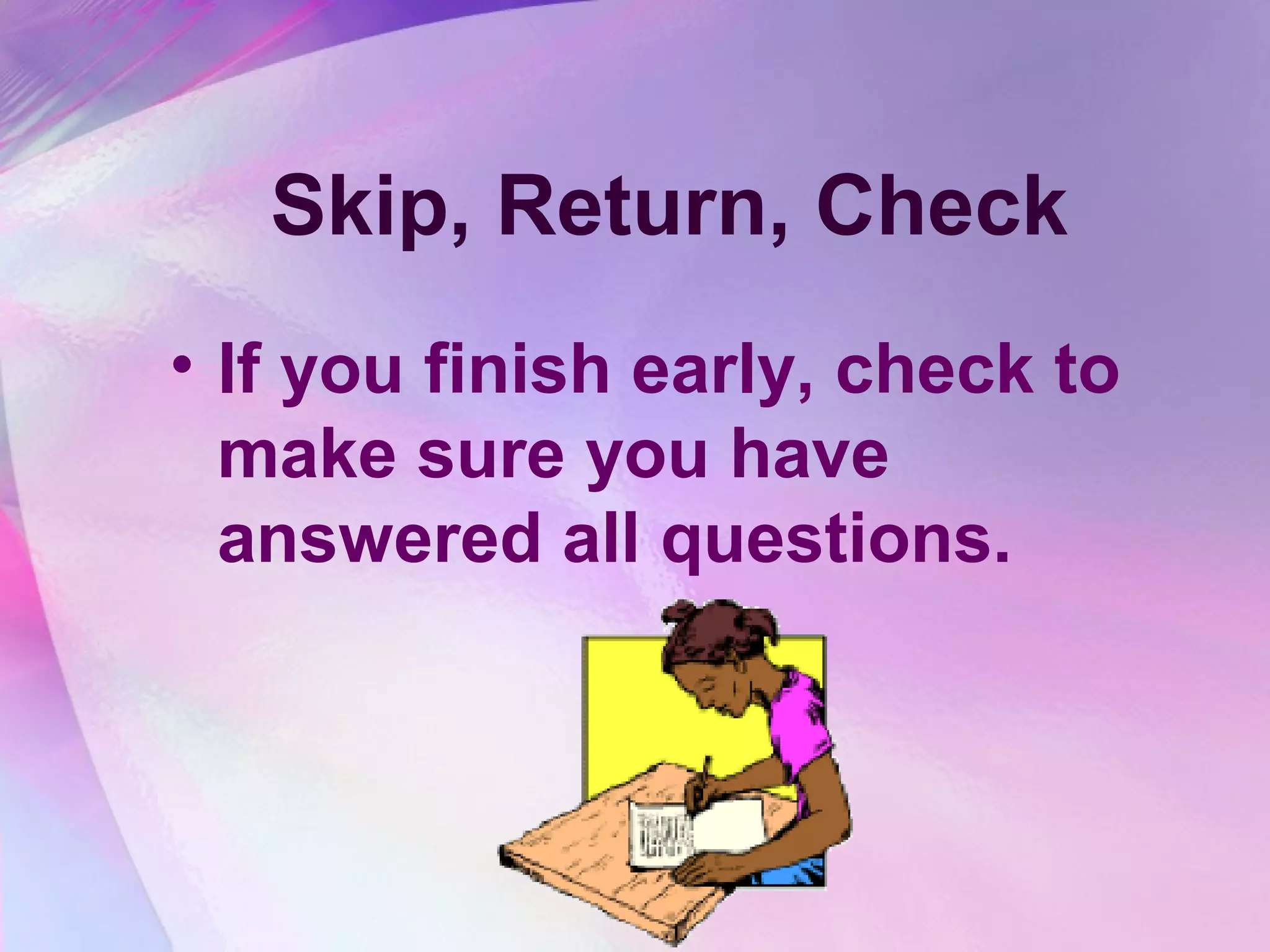 Skip, Return, Check

• If you finish early, check to make sure you have answered all questions.